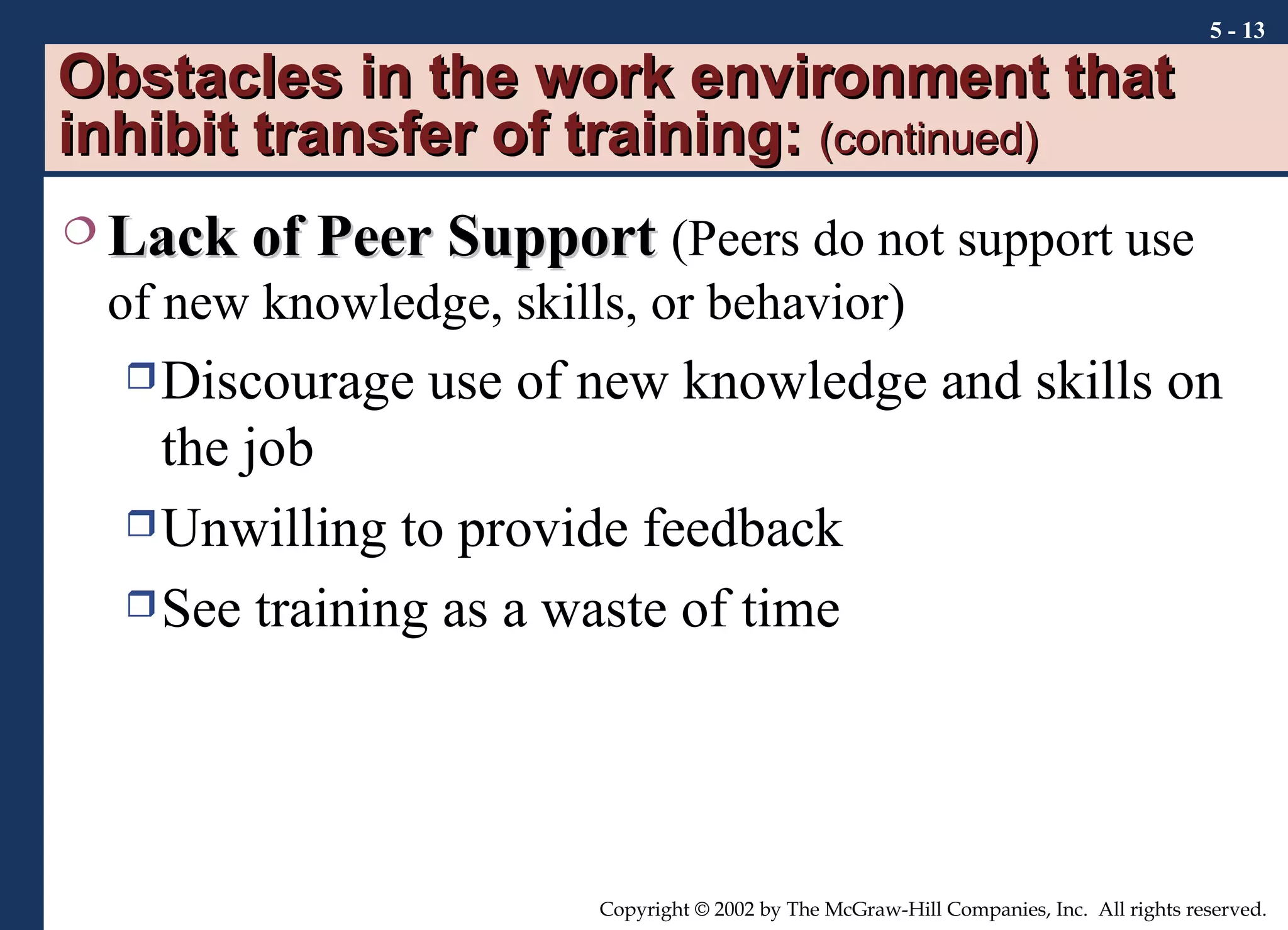 5 - 13

Obstacles in the work environment that inhibit transfer of training: (continued)

Lack of Peer Support (Peers do not support use of new knowledge, skills, or behavior)

Discourage use of new knowledge and skills on the job

Unwilling to provide feedback

See training as a waste of time

Copyright © 2002 by The McGraw-Hill Companies, Inc. All rights reserved.